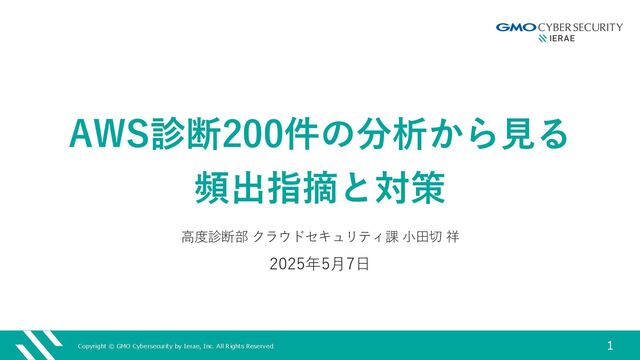 GMO CYBER SECURITY
IERAE

AWS診断200件の分析から見る
頻出指摘と対策

高度診断部 クラウドセキュリティ課 小田切 祥
2025年5月7日

Copyright © GMO Cybersecurity by Ierae, Inc. All Rights Reserved.
1